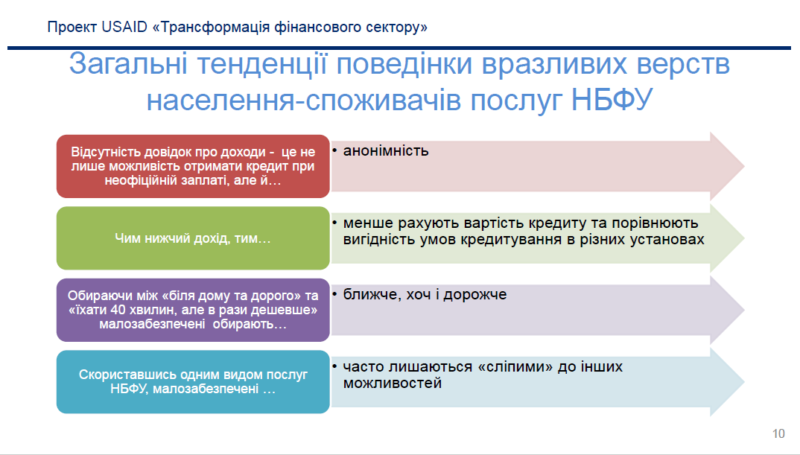 Проект USAID «Трансформація фінансового сектору»

Загальні тенденції поведінки вразливих верств населення-споживачів послуг НБФУ

Відсутність довідок про доходи - це не лише можливість отримати кредит при неофіційній заплаті, але й…

• анонімність

Чим нижчий дохід, тим…

• менше рахують вартість кредиту та порівнюють вигідність умов кредитування в різних установах

Обираючи між «біля дому та дорого» та «їхати 40 хвилин, але в рази дешевше» малозабезпечені обирають…

• ближче, хоч і дорожче

Скориставшись одним видом послуг НБФУ, малозабезпечені …

• часто лишаються «сліпими» до інших можливостей

10